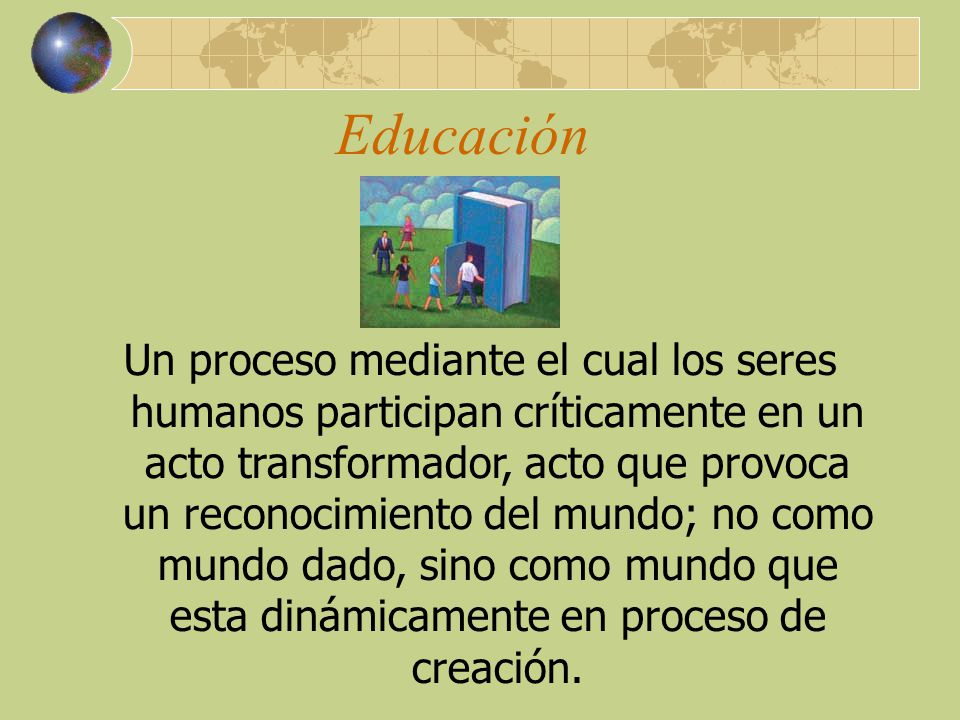 Educación

Un proceso mediante el cual los seres humanos participan críticamente en un acto transformador, acto que provoca un reconocimiento del mundo; no como mundo dado, sino como mundo que esta dinámicamente en proceso de creación.